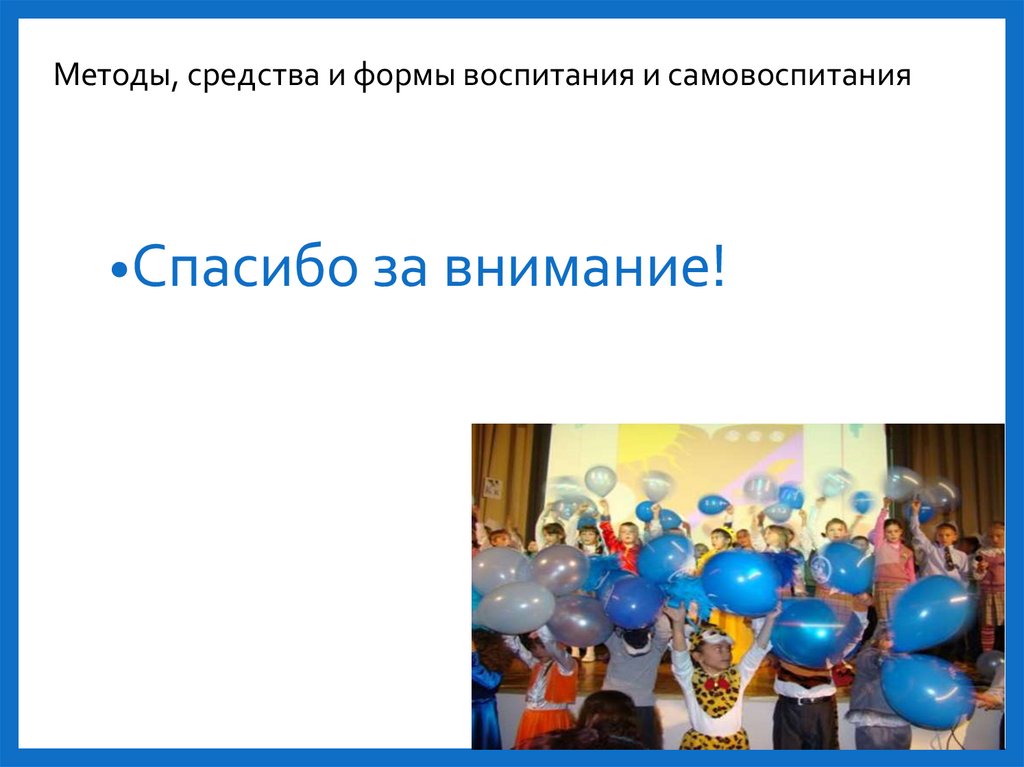 Методы, средства и формы воспитания и самовоспитания

•Спасибо за внимание!